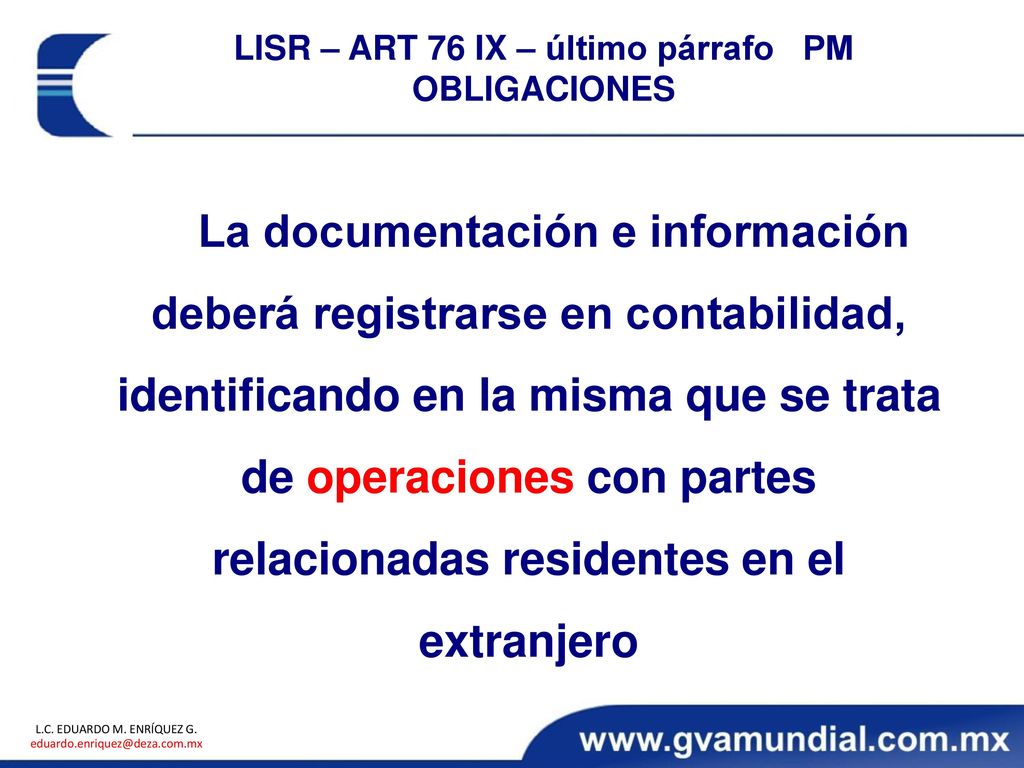 LISR – ART 76 IX – último párrafo PM
OBLIGACIONES

La documentación e información deberá registrarse en contabilidad, identificando en la misma que se trata de operaciones con partes relacionadas residentes en el extranjero

L.C. EDUARDO M. ENRÍQUEZ G.
eduardo.enriquez@deza.com.mx

www.gvamundial.com.mx